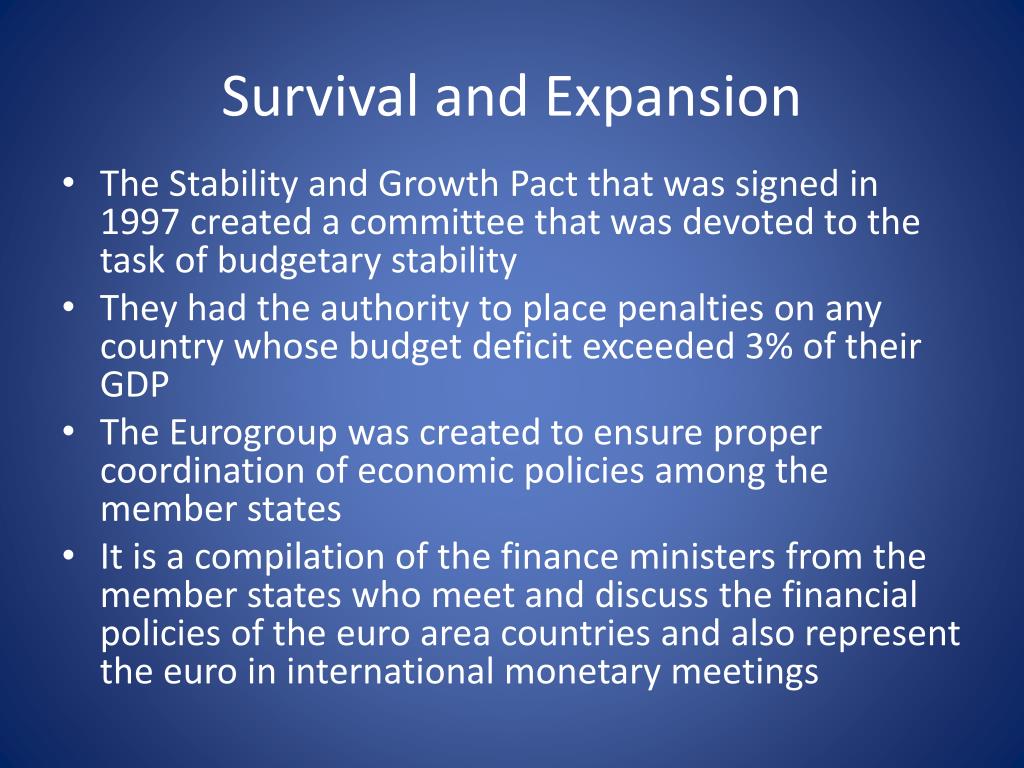 Survival and Expansion

• The Stability and Growth Pact that was signed in 1997 created a committee that was devoted to the task of budgetary stability
• They had the authority to place penalties on any country whose budget deficit exceeded 3% of their GDP
• The Eurogroup was created to ensure proper coordination of economic policies among the member states
• It is a compilation of the finance ministers from the member states who meet and discuss the financial policies of the euro area countries and also represent the euro in international monetary meetings